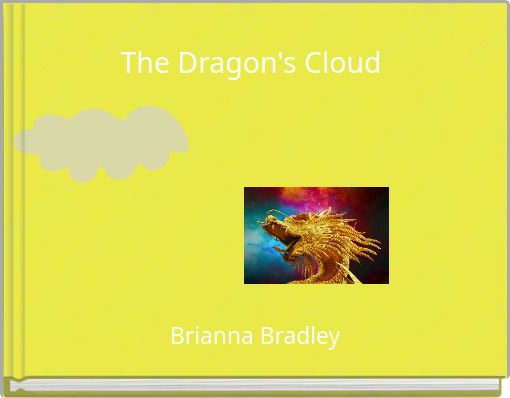 The Dragon's Cloud

Brianna Bradley